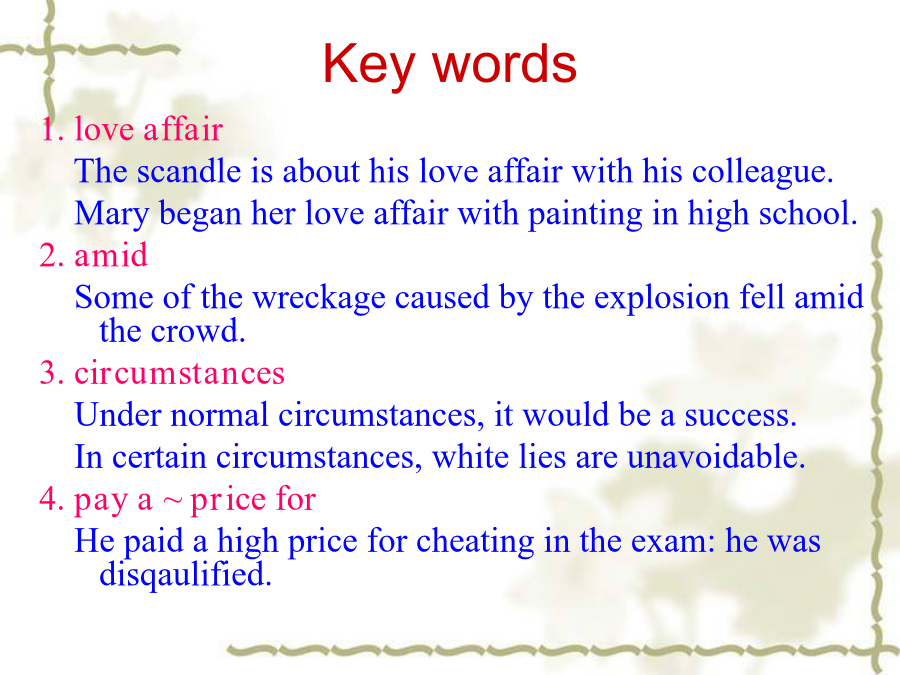 Key words

1. love affair

The scandle is about his love affair with his colleague.

Mary began her love affair with painting in high school.

2. amid

Some of the wreckage caused by the explosion fell amid the crowd.

3. circumstances

Under normal circumstances, it would be a success.

In certain circumstances, white lies are unavoidable.

4. pay a ~ price for

He paid a high price for cheating in the exam: he was disqaulified.